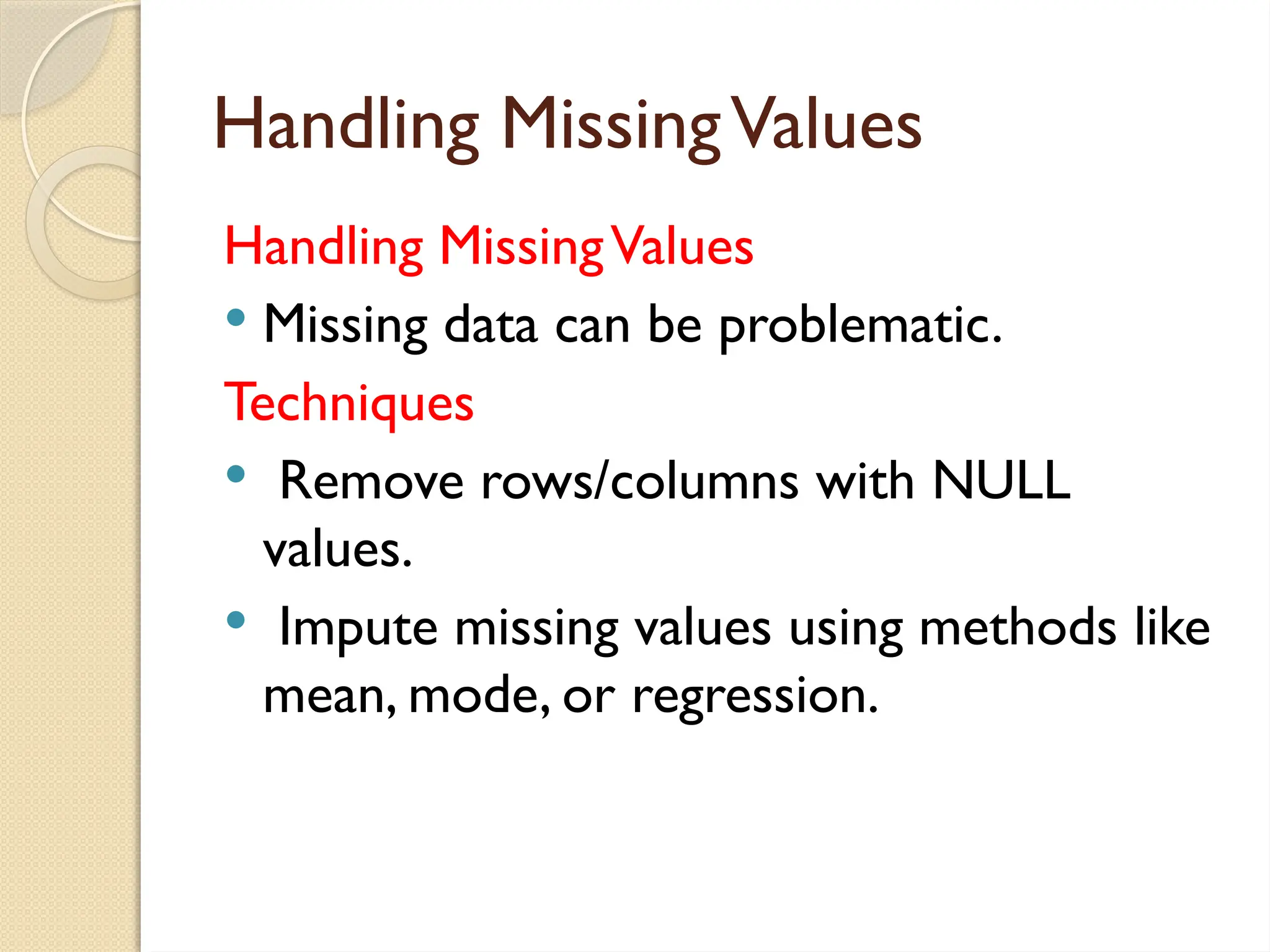 Handling Missing Values

Handling Missing Values

• Missing data can be problematic.

Techniques

• Remove rows/columns with NULL values.

• Impute missing values using methods like mean, mode, or regression.